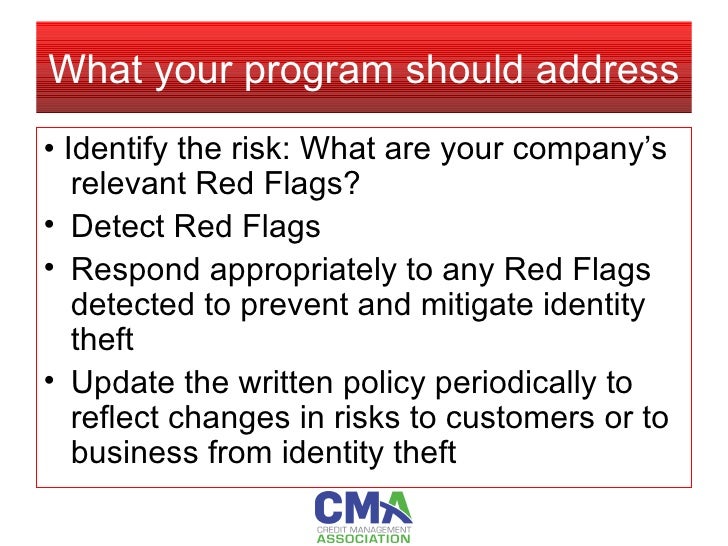 What your program should address

• Identify the risk: What are your company's relevant Red Flags?
• Detect Red Flags
• Respond appropriately to any Red Flags detected to prevent and mitigate identity theft
• Update the written policy periodically to reflect changes in risks to customers or to business from identity theft

CMA
CREDIT MANAGEMENT
ASSOCIATION